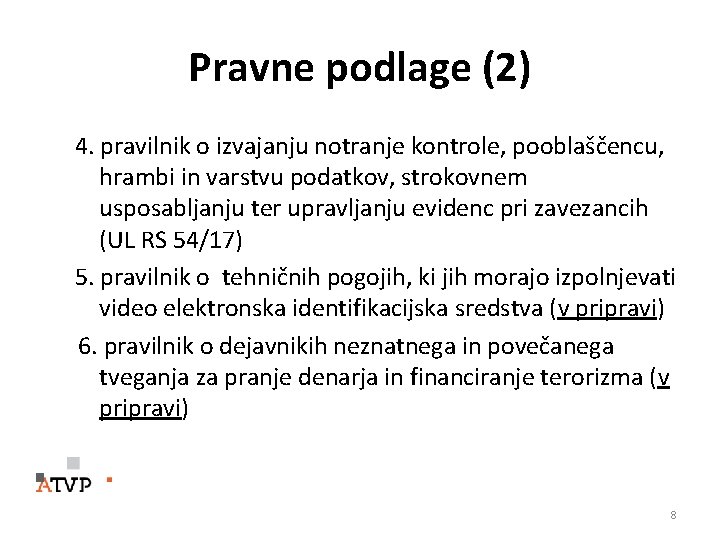 Pravne podlage (2)

4. pravilnik o izvajanju notranje kontrole, pooblaščencu, hrambi in varstvu podatkov, strokovnem usposabljanju ter upravljanju evidenc pri zavezancih (UL RS 54/17)

5. pravilnik o  tehničnih pogojih, ki jih morajo izpolnjevati video elektronska identifikacijska sredstva (v pripravi)

6. pravilnik o dejavnikih neznatnega in povečanega tveganja za pranje denarja in financiranje terorizma (v pripravi)

ATVP

8